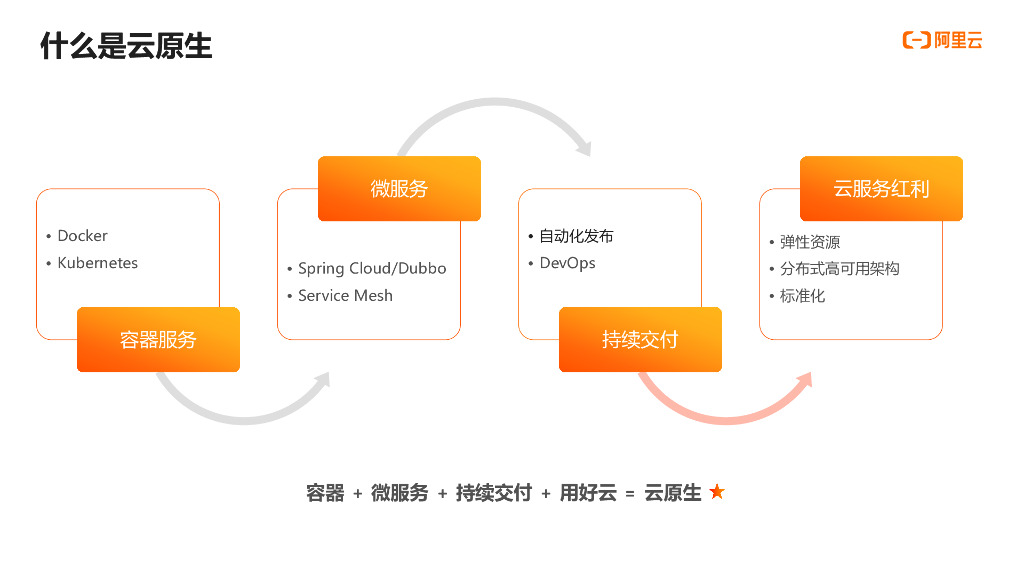 什么是云原生

阿里云

• Docker
• Kubernetes

容器服务

微服务

• Spring Cloud/Dubbo
• Service Mesh

• 自动化发布
• DevOps

持续交付

云服务红利

• 弹性资源
• 分布式高可用架构
• 标准化

容器 + 微服务 + 持续交付 + 用好云 = 云原生 ★